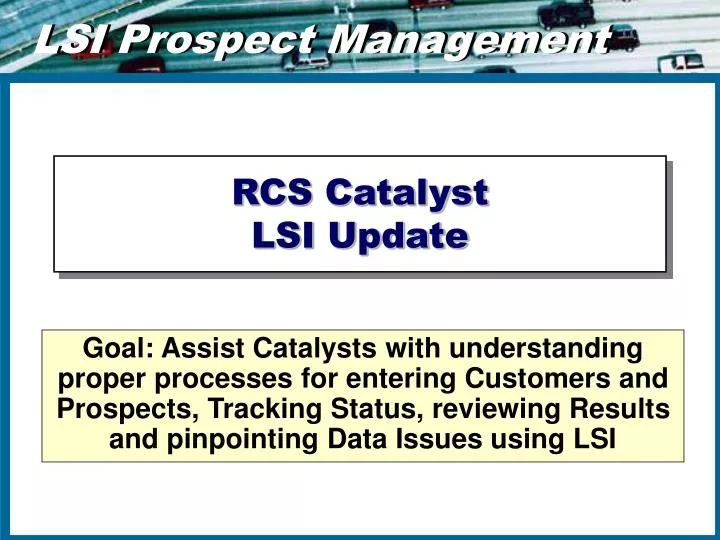 LSI Prospect Management

RCS Catalyst
LSI Update

Goal: Assist Catalysts with understanding proper processes for entering Customers and Prospects, Tracking Status, reviewing Results and pinpointing Data Issues using LSI